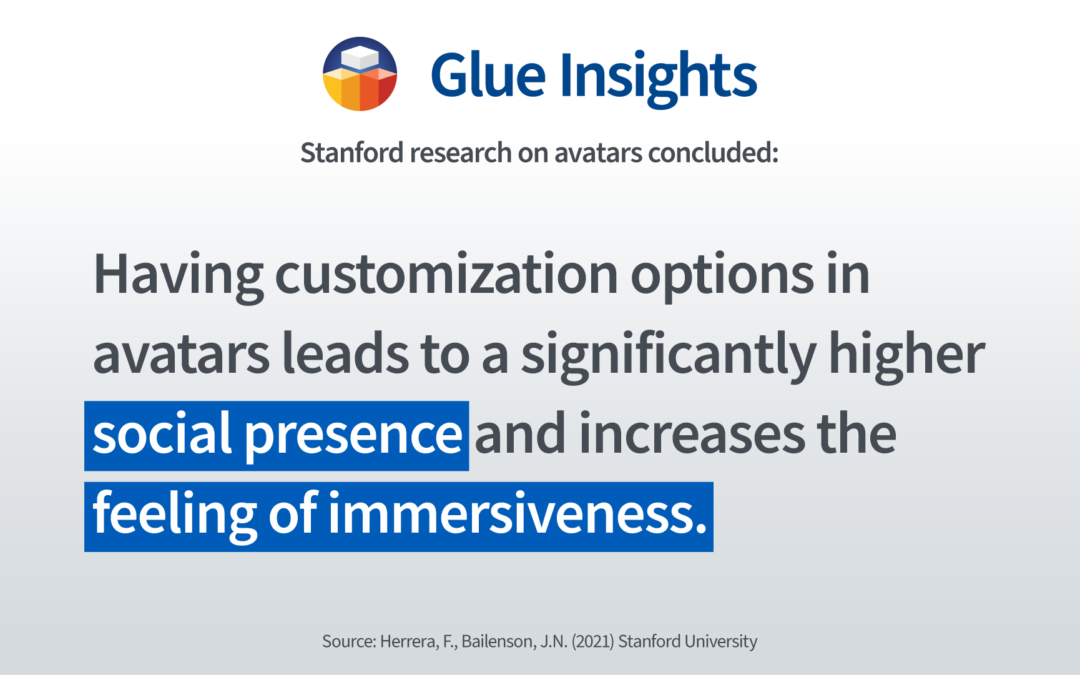 Glue Insights

Stanford research on avatars concluded:

Having customization options in avatars leads to a significantly higher social presence and increases the feeling of immersiveness.

Source: Herrera, F., Bailenson, J.N. (2021) Stanford University